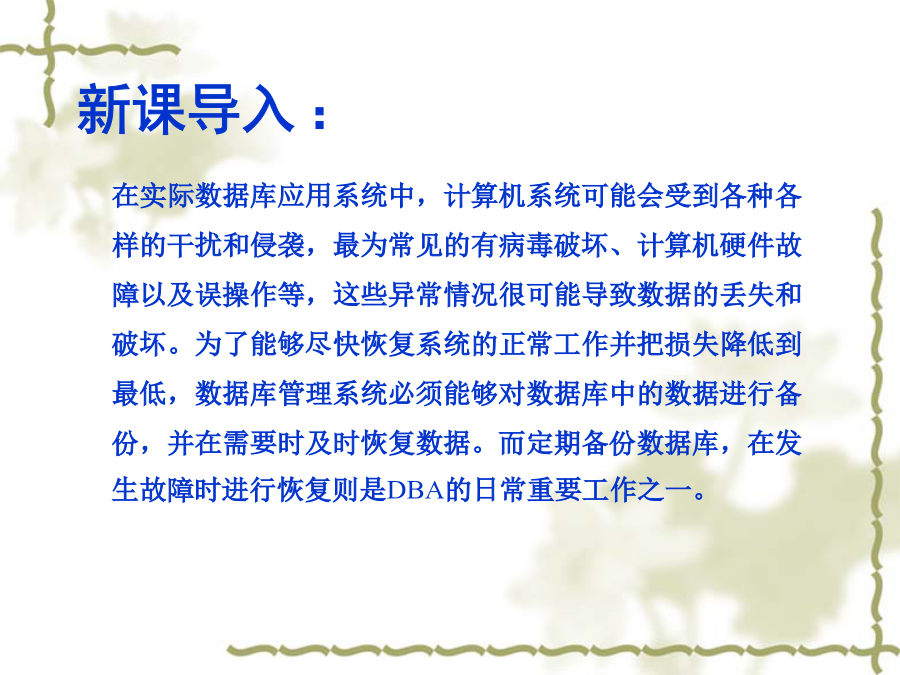 新课导入：

在实际数据库应用系统中，计算机系统可能会受到各种各样的干扰和侵袭，最为常见的有病毒破坏、计算机硬件故障以及误操作等，这些异常情况很可能导致数据的丢失和破坏。为了能够尽快恢复系统的正常工作并把损失降低到最低，数据库管理系统必须能够对数据库中的数据进行备份，并在需要时及时恢复数据。而定期备份数据库，在发生故障时进行恢复则是DBA的日常重要工作之一。